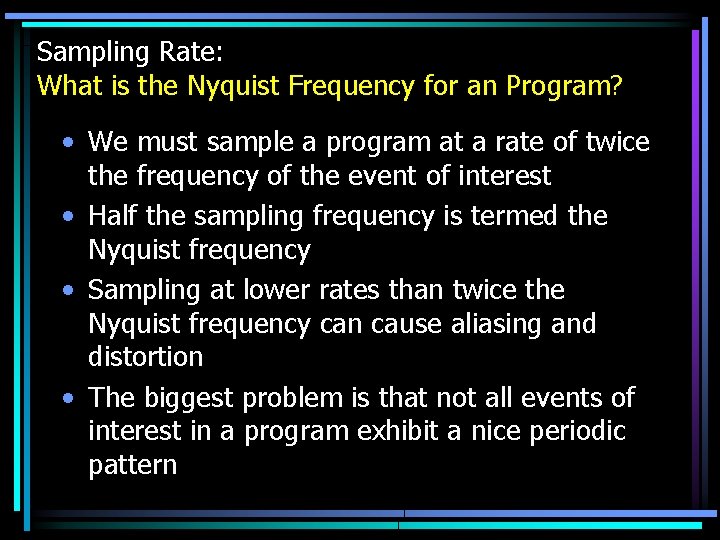 Sampling Rate:
What is the Nyquist Frequency for an Program?

• We must sample a program at a rate of twice the frequency of the event of interest
• Half the sampling frequency is termed the Nyquist frequency
• Sampling at lower rates than twice the Nyquist frequency can cause aliasing and distortion
• The biggest problem is that not all events of interest in a program exhibit a nice periodic pattern